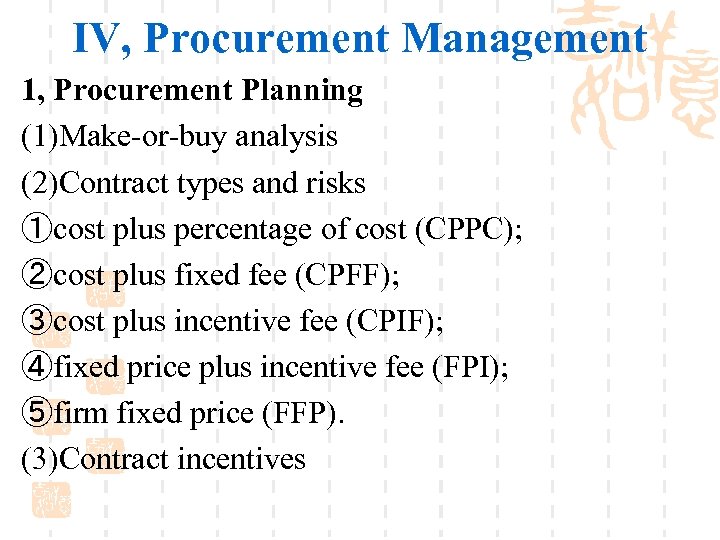 IV, Procurement Management

1, Procurement Planning

(1)Make-or-buy analysis

(2)Contract types and risks

①cost plus percentage of cost (CPPC);

②cost plus fixed fee (CPFF);

③cost plus incentive fee (CPIF);

④fixed price plus incentive fee (FPI);

⑤firm fixed price (FFP).

(3)Contract incentives